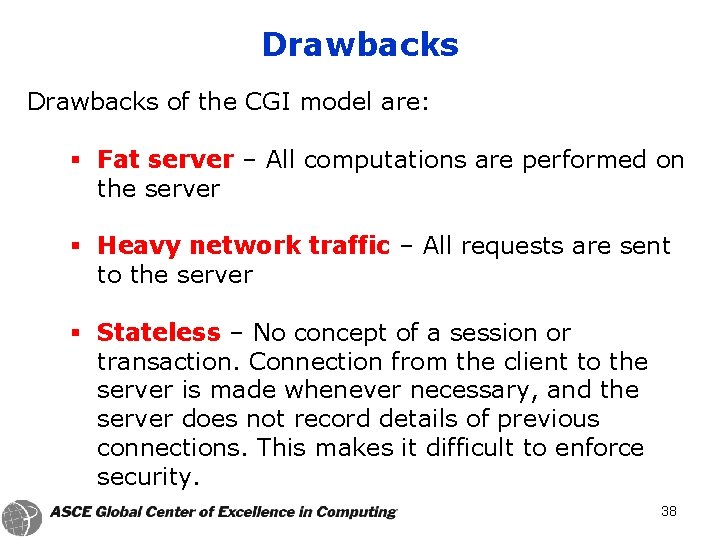 Drawbacks

Drawbacks of the CGI model are:

▪ Fat server – All computations are performed on the server

▪ Heavy network traffic – All requests are sent to the server

▪ Stateless – No concept of a session or transaction. Connection from the client to the server is made whenever necessary, and the server does not record details of previous connections. This makes it difficult to enforce security.

ASCE Global Center of Excellence in Computing

38